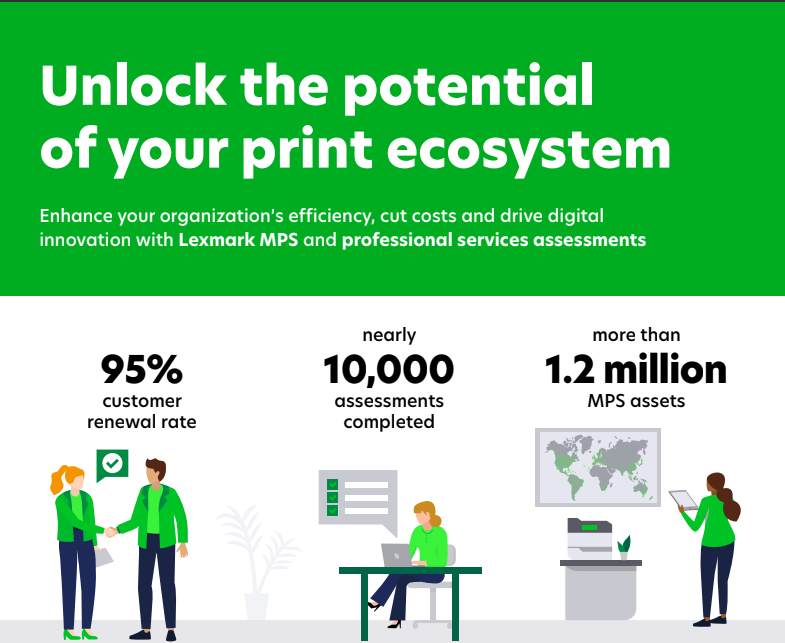 Unlock the potential of your print ecosystem

Enhance your organization's efficiency, cut costs and drive digital innovation with Lexmark MPS and professional services assessments

95%
customer renewal rate

nearly
10,000
assessments completed

more than
1.2 million
MPS assets